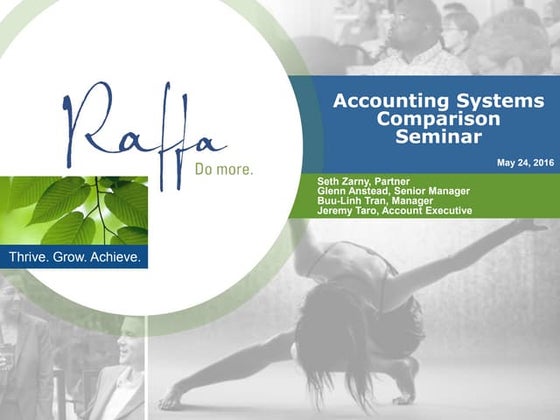 Raffa
Do more.

Thrive. Grow. Achieve.

Accounting Systems Comparison Seminar

May 24, 2016

Seth Zarny, Partner
Glenn Anstead, Senior Manager
Buu-Linh Tran, Manager
Jeremy Taro, Account Executive